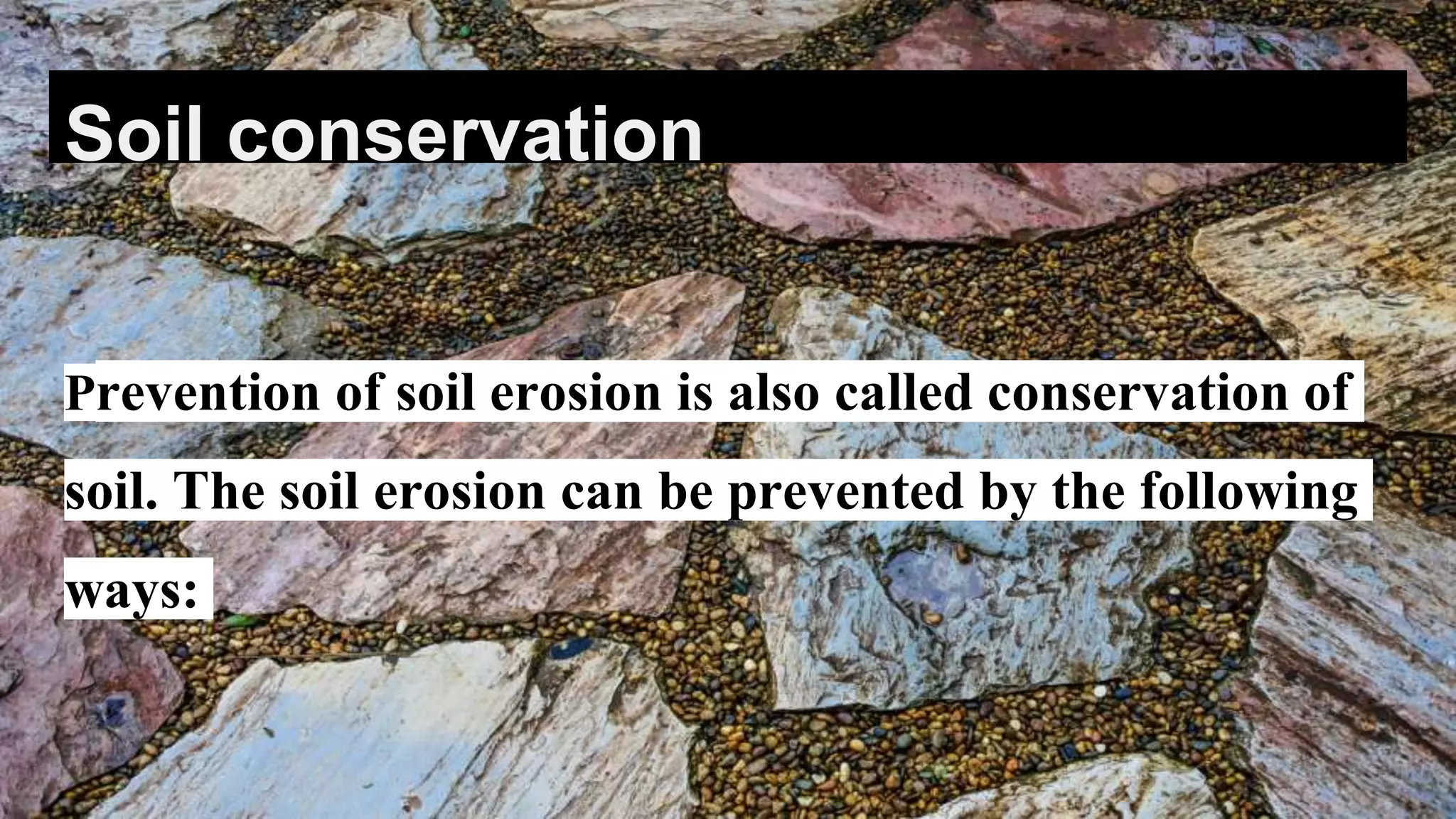 Soil conservation

Prevention of soil erosion is also called conservation of soil. The soil erosion can be prevented by the following ways: